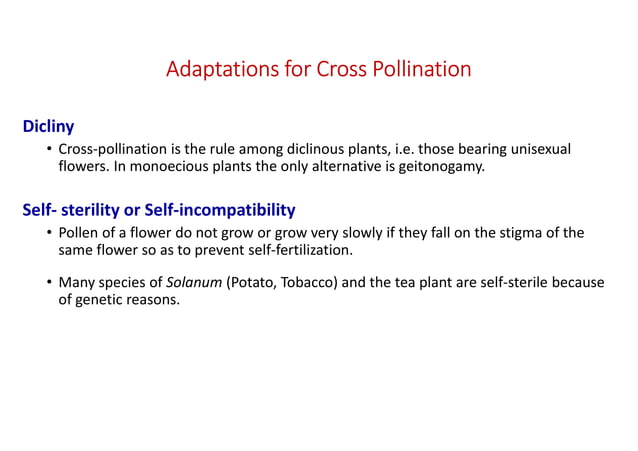 Adaptations for Cross Pollination

Dicliny

• Cross-pollination is the rule among diclinous plants, i.e. those bearing unisexual flowers. In monoecious plants the only alternative is geitonogamy.

Self- sterility or Self-incompatibility

• Pollen of a flower do not grow or grow very slowly if they fall on the stigma of the same flower so as to prevent self-fertilization.

• Many species of Solanum (Potato, Tobacco) and the tea plant are self-sterile because of genetic reasons.